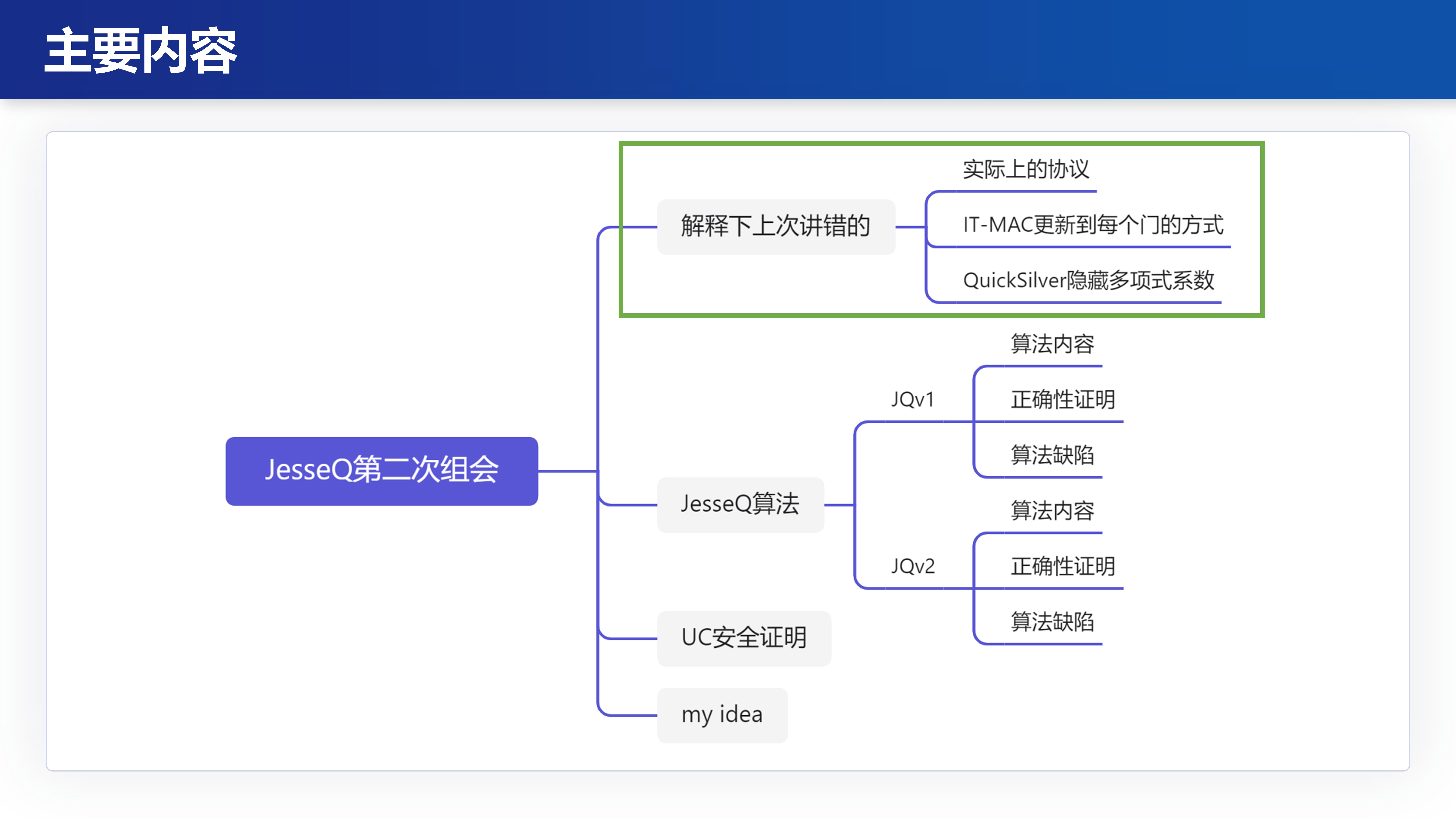 主要内容

JesseQ第二次组会

解释下上次讲错的

实际上的协议

IT-MAC更新到每个门的方式

QuickSilver隐藏多项式系数

JesseQ算法

JQv1

算法内容

正确性证明

算法缺陷

JQv2

算法内容

正确性证明

算法缺陷

UC安全证明

my idea